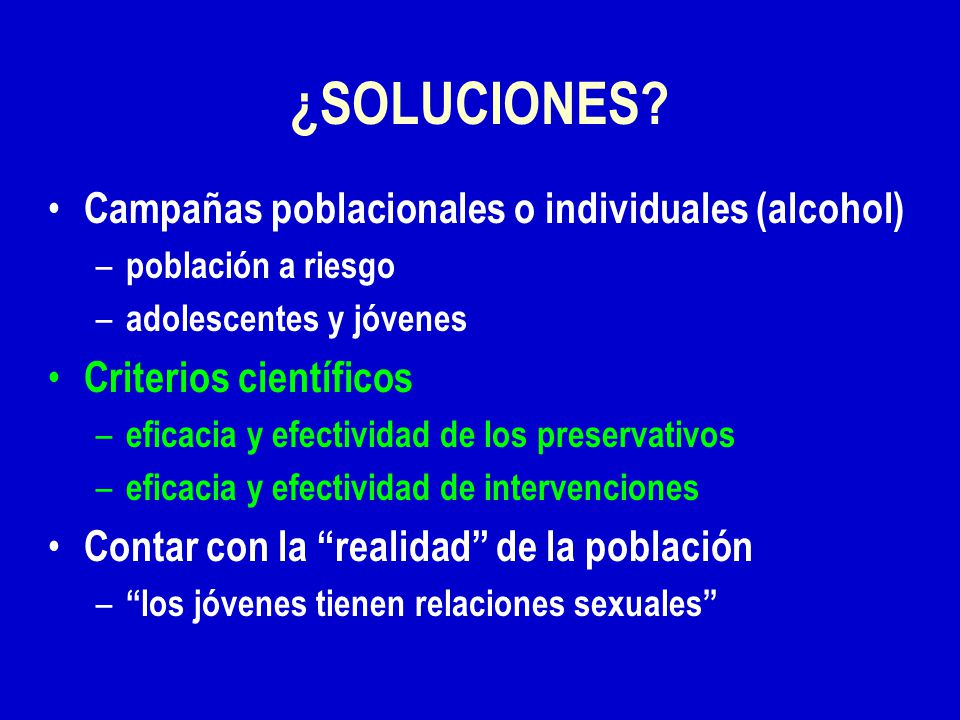 ¿SOLUCIONES?

• Campañas poblacionales o individuales (alcohol)
– población a riesgo
– adolescentes y jóvenes
• Criterios científicos
– eficacia y efectividad de los preservativos
– eficacia y efectividad de intervenciones
• Contar con la “realidad” de la población
– “los jóvenes tienen relaciones sexuales”